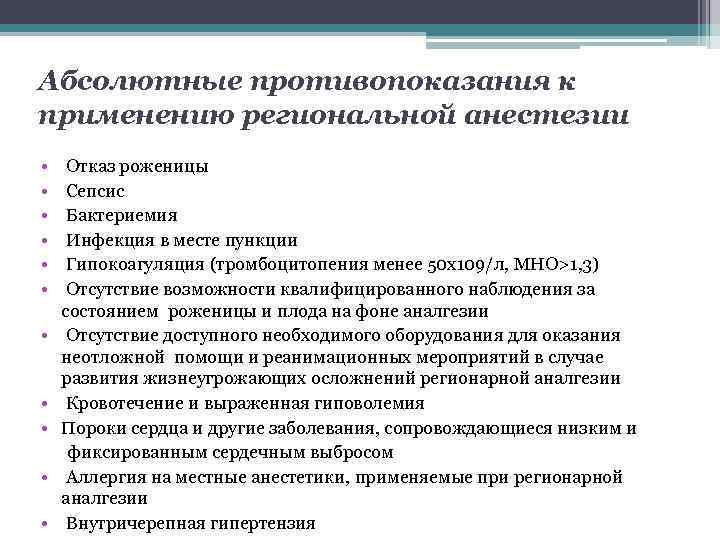 Абсолютные противопоказания к применению региональной анестезии

• Отказ роженицы
• Сепсис
• Бактериемия
• Инфекция в месте пункции
• Гипокоагуляция (тромбоцитопения менее 50х109/л, МНО>1,3)
• Отсутствие возможности квалифицированного наблюдения за состоянием роженицы и плода на фоне аналгезии
• Отсутствие доступного необходимого оборудования для оказания неотложной помощи и реанимационных мероприятий в случае развития жизнеугрожающих осложнений регионарной аналгезии
• Кровотечение и выраженная гиповолемия
• Пороки сердца и другие заболевания, сопровождающиеся низким и фиксированным сердечным выбросом
• Аллергия на местные анестетики, применяемые при регионарной аналгезии
• Внутричерепная гипертензия